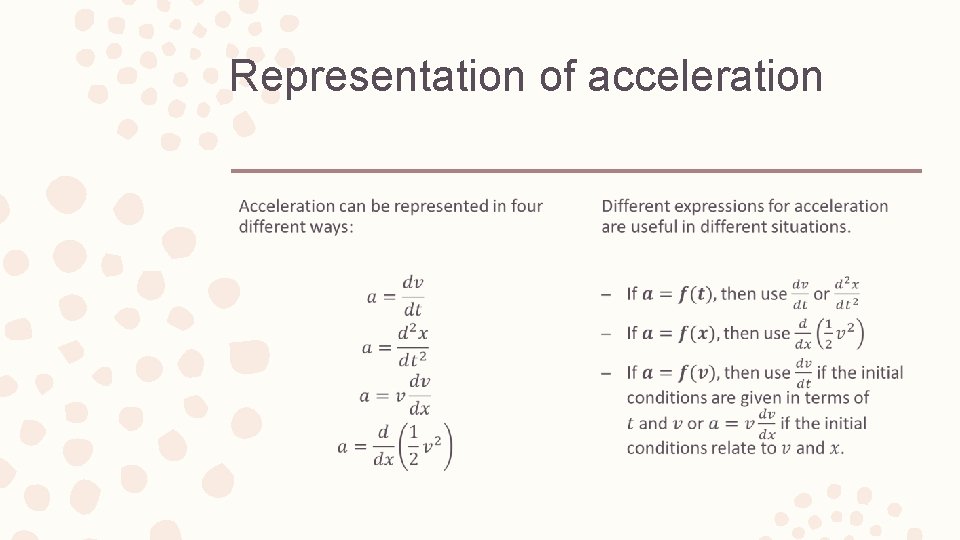 Representation of acceleration

Acceleration can be represented in four different ways:

$a = \frac{dv}{dt}$

$a = \frac{d^2x}{dt^2}$

$a = v\frac{dv}{dx}$

$a = \frac{d}{dx}\left(\frac{1}{2}v^2\right)$

Different expressions for acceleration are useful in different situations.

– If $\boldsymbol{a} = \boldsymbol{f(t)}$, then use $\frac{dv}{dt}$ or $\frac{d^2x}{dt^2}$

– If $\boldsymbol{a} = \boldsymbol{f(x)}$, then use $\frac{d}{dx}\left(\frac{1}{2}v^2\right)$

– If $\boldsymbol{a} = \boldsymbol{f(v)}$, then use $\frac{dv}{dt}$ if the initial conditions are given in terms of $t$ and $v$ or $\boldsymbol{a} = v\frac{dv}{dx}$ if the initial conditions relate to $v$ and $x$.